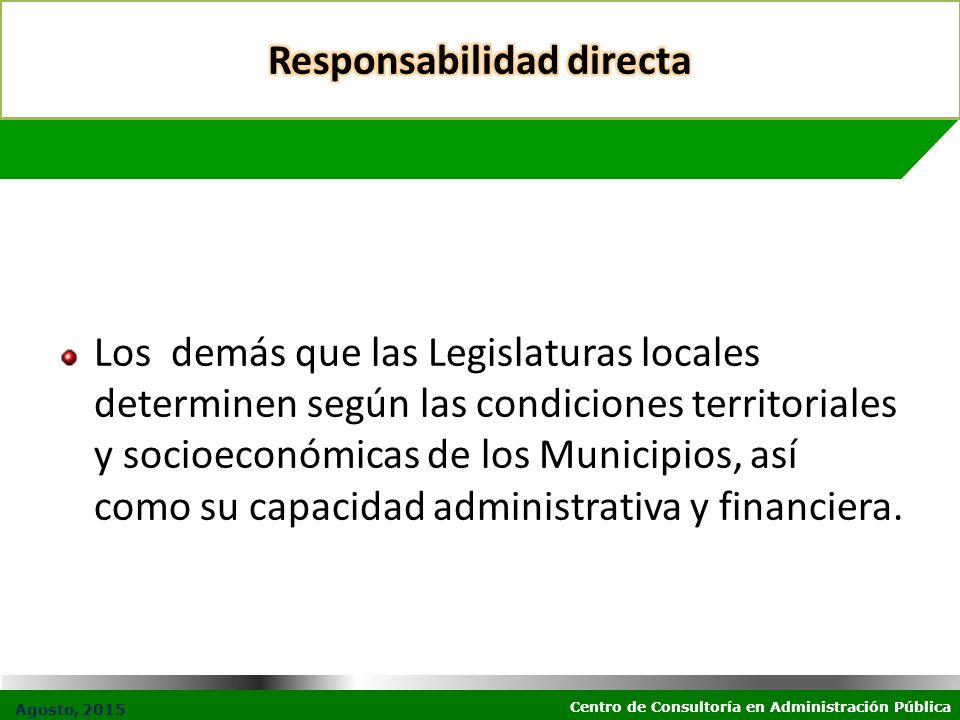 Responsabilidad directa

Los demás que las Legislaturas locales determinen según las condiciones territoriales y socioeconómicas de los Municipios, así como su capacidad administrativa y financiera.

Agosto, 2015

Centro de Consultoría en Administración Pública